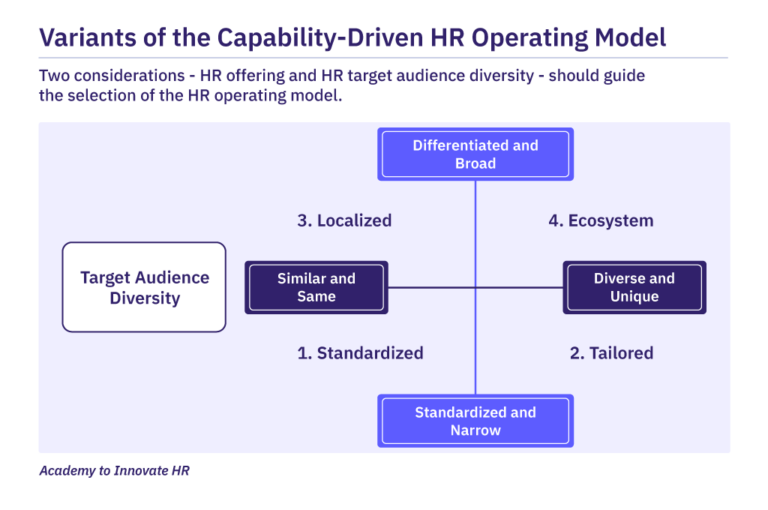 Variants of the Capability-Driven HR Operating Model

Two considerations - HR offering and HR target audience diversity - should guide the selection of the HR operating model.

Differentiated and Broad

3. Localized

4. Ecosystem

Target Audience Diversity

Similar and Same

Diverse and Unique

1. Standardized

2. Tailored

Standardized and Narrow

Academy to Innovate HR